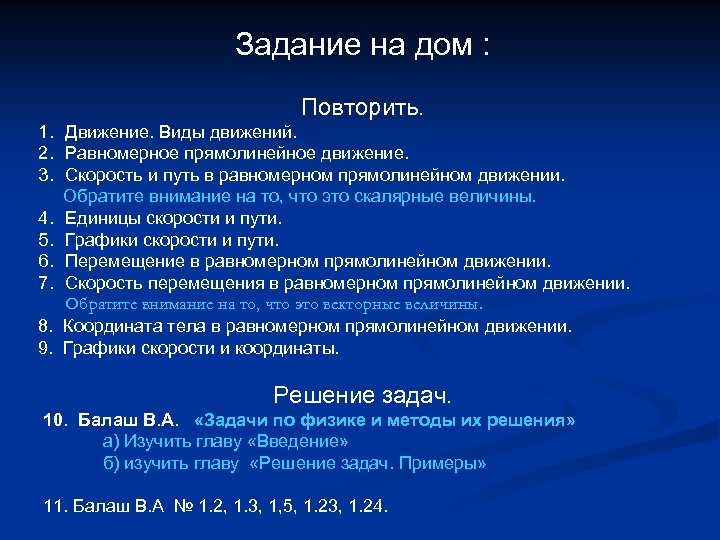 Задание на дом :

Повторить.

1. Движение. Виды движений.
2. Равномерное прямолинейное движение.
3. Скорость и путь в равномерном прямолинейном движении.
Обратите внимание на то, что это скалярные величины.
4. Единицы скорости и пути.
5. Графики скорости и пути.
6. Перемещение в равномерном прямолинейном движении.
7. Скорость перемещения в равномерном прямолинейном движении.
Обратите внимание на то, что это векторные величины.
8. Координата тела в равномерном прямолинейном движении.
9. Графики скорости и координаты.

Решение задач.

10. Балаш В.А. «Задачи по физике и методы их решения»
а) Изучить главу «Введение»
б) изучить главу «Решение задач. Примеры»

11. Балаш В.А № 1.2, 1.3, 1,5, 1.23, 1.24.